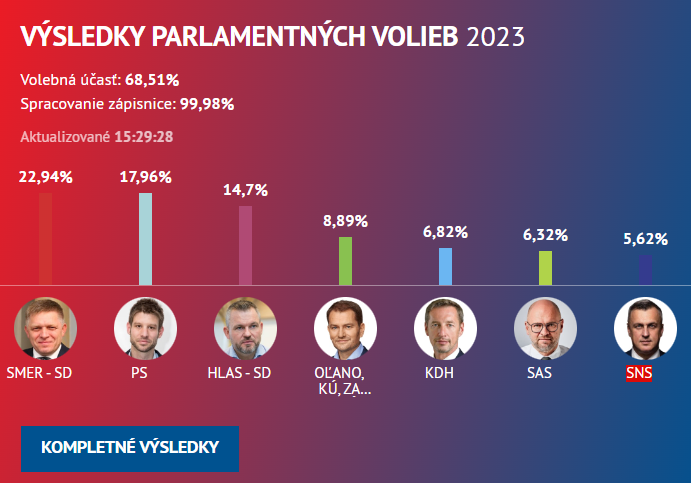 VÝSLEDKY PARLAMENTNÝCH VOLIEB 2023

Volebná účasť: 68,51%

Spracovanie zápisnice: 99,98%

Aktualizované 15:29:28

22,94%
17,96%
14,7%
8,89%
6,82%
6,32%
5,62%

SMER - SD
PS
HLAS - SD
OĽANO, KÚ, ZA...
KDH
SAS
SNS

KOMPLETNÉ VÝSLEDKY